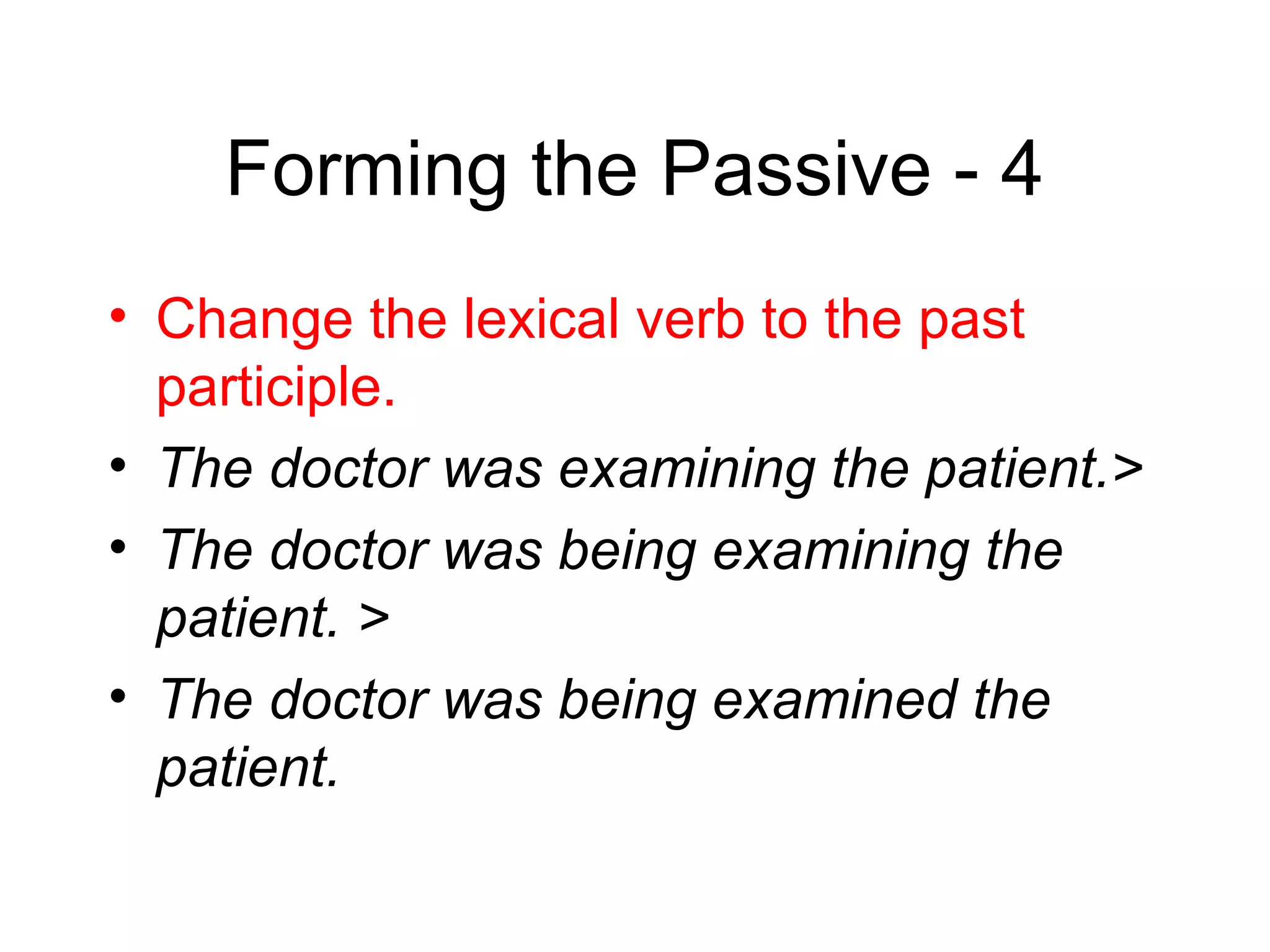 Forming the Passive - 4

• Change the lexical verb to the past participle.
• The doctor was examining the patient.>
• The doctor was being examining the patient. >
• The doctor was being examined the patient.